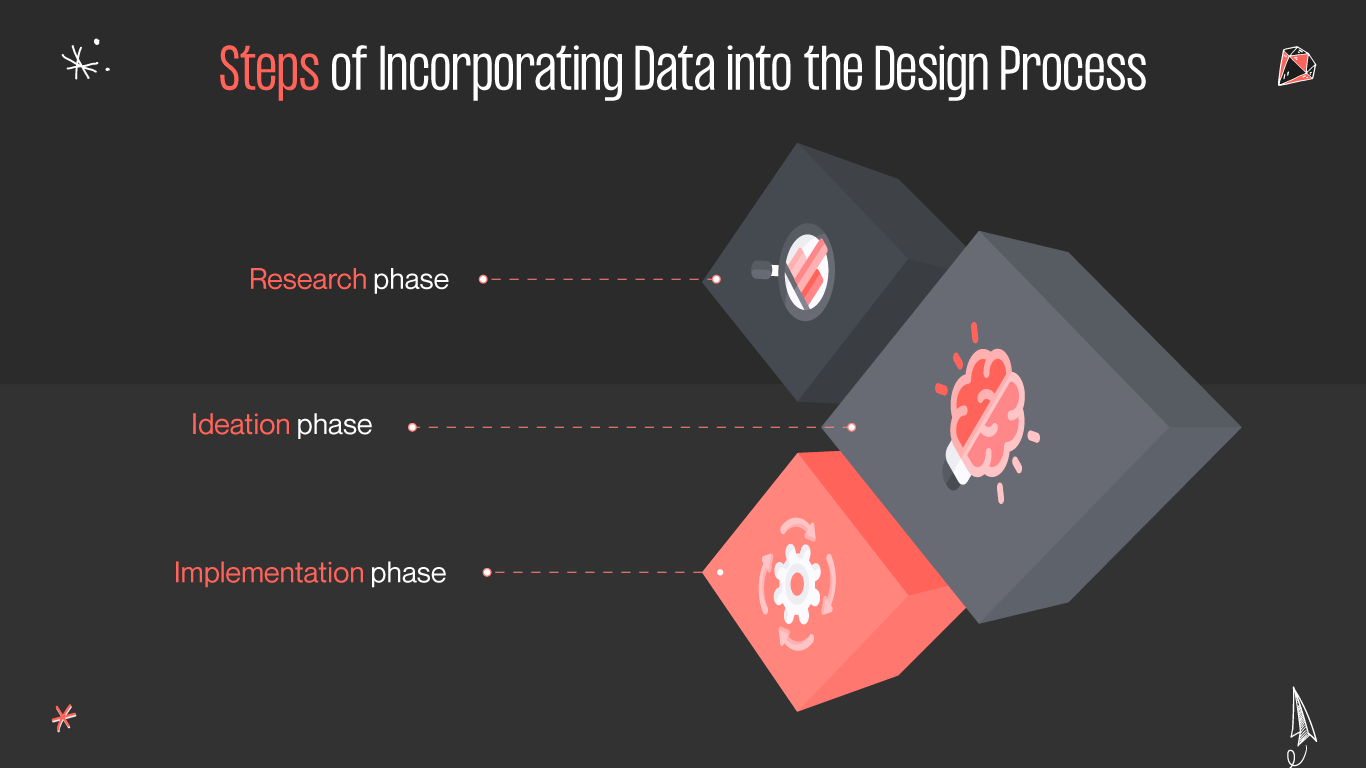 Steps of Incorporating Data into the Design Process

Research phase

Ideation phase

Implementation phase